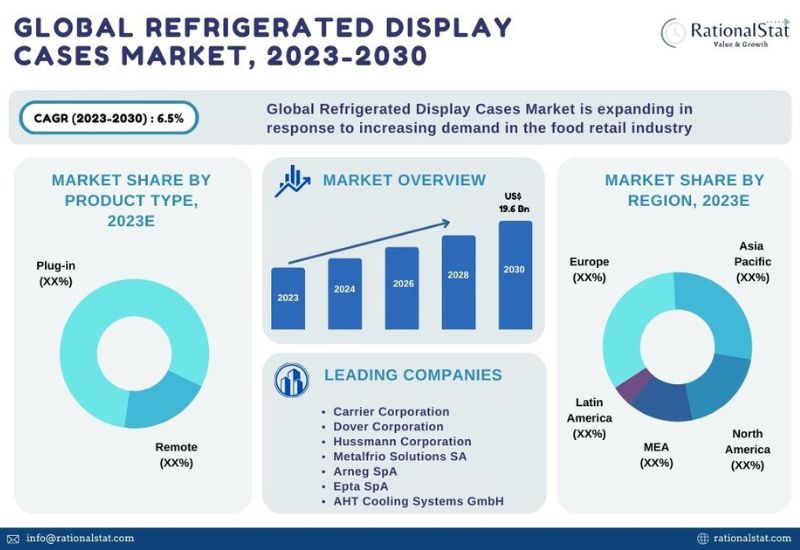 GLOBAL REFRIGERATED DISPLAY CASES MARKET, 2023-2030

RationalStat
Value & Growth

CAGR (2023-2030) : 6.5%

Global Refrigerated Display Cases Market is expanding in response to increasing demand in the food retail industry

MARKET SHARE BY PRODUCT TYPE, 2023E

Plug-in (XX%)

Remote (XX%)

MARKET OVERVIEW

US$ 19.6 Bn

2023
2024
2026
2028
2030

LEADING COMPANIES

• Carrier Corporation
• Dover Corporation
• Hussmann Corporation
• Metalfrio Solutions SA
• Arneg SpA
• Epta SpA
• AHT Cooling Systems GmbH

MARKET SHARE BY REGION, 2023E

Europe (XX%)

Asia Pacific (XX%)

Latin America (XX%)

MEA (XX%)

North America (XX%)

info@rationalstat.com

rationalstat.com